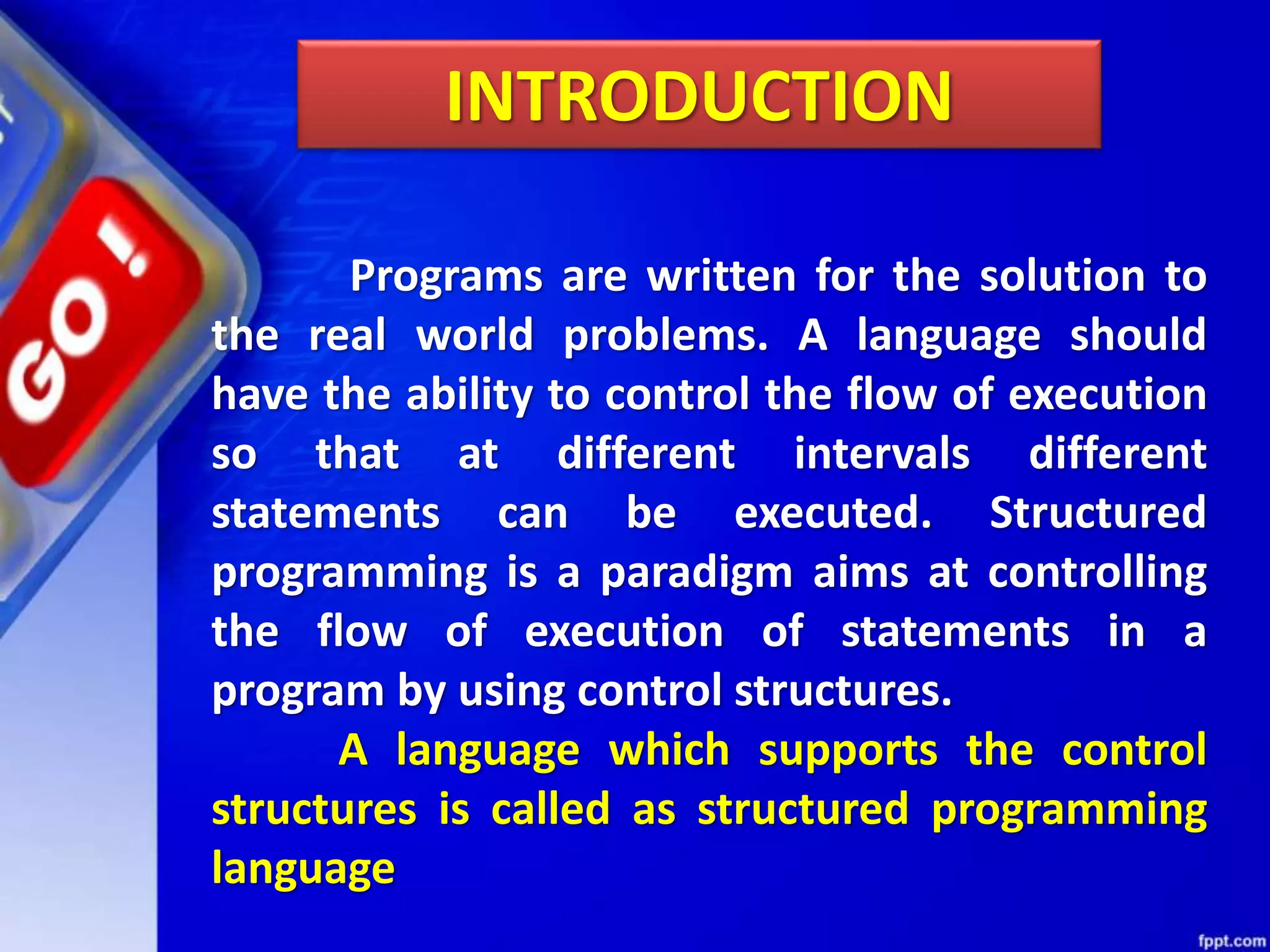 GO!

INTRODUCTION

Programs are written for the solution to the real world problems. A language should have the ability to control the flow of execution so that at different intervals different statements can be executed. Structured programming is a paradigm aims at controlling the flow of execution of statements in a program by using control structures.

A language which supports the control structures is called as structured programming language

fppt.com